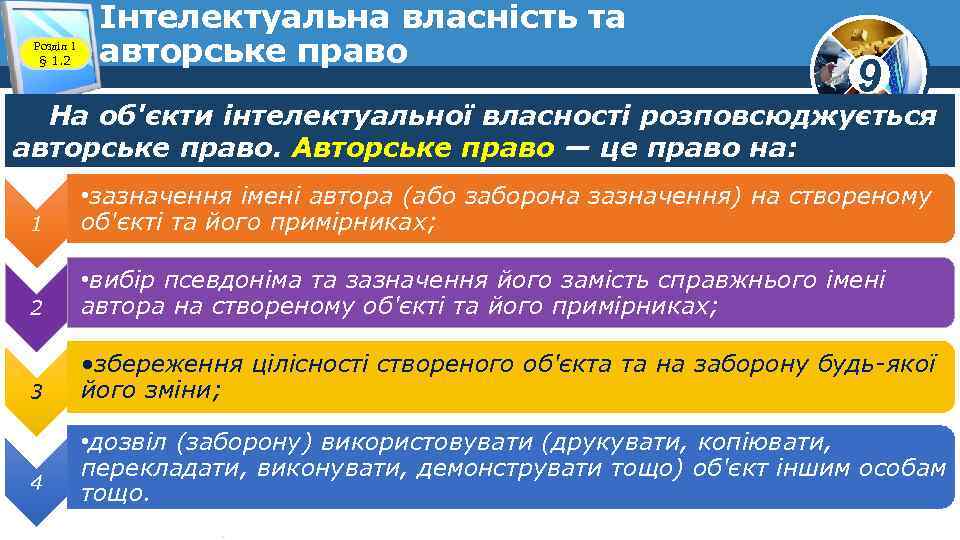 Розділ 1
§ 1.2

Інтелектуальна власність та авторське право

9

На об'єкти інтелектуальної власності розповсюджується авторське право. Авторське право — це право на:

1

•зазначення імені автора (або заборона зазначення) на створеному об'єкті та його примірниках;

2

•вибір псевдоніма та зазначення його замість справжнього імені автора на створеному об'єкті та його примірниках;

3

•збереження цілісності створеного об'єкта та на заборону будь-якої його зміни;

4

•дозвіл (заборону) використовувати (друкувати, копіювати, перекладати, виконувати, демонструвати тощо) об'єкт іншим особам тощо.